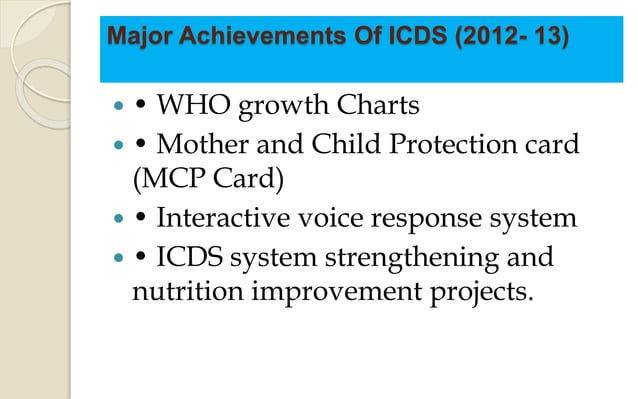 Major Achievements Of ICDS (2012- 13)

• • WHO growth Charts
• • Mother and Child Protection card (MCP Card)
• • Interactive voice response system
• • ICDS system strengthening and nutrition improvement projects.